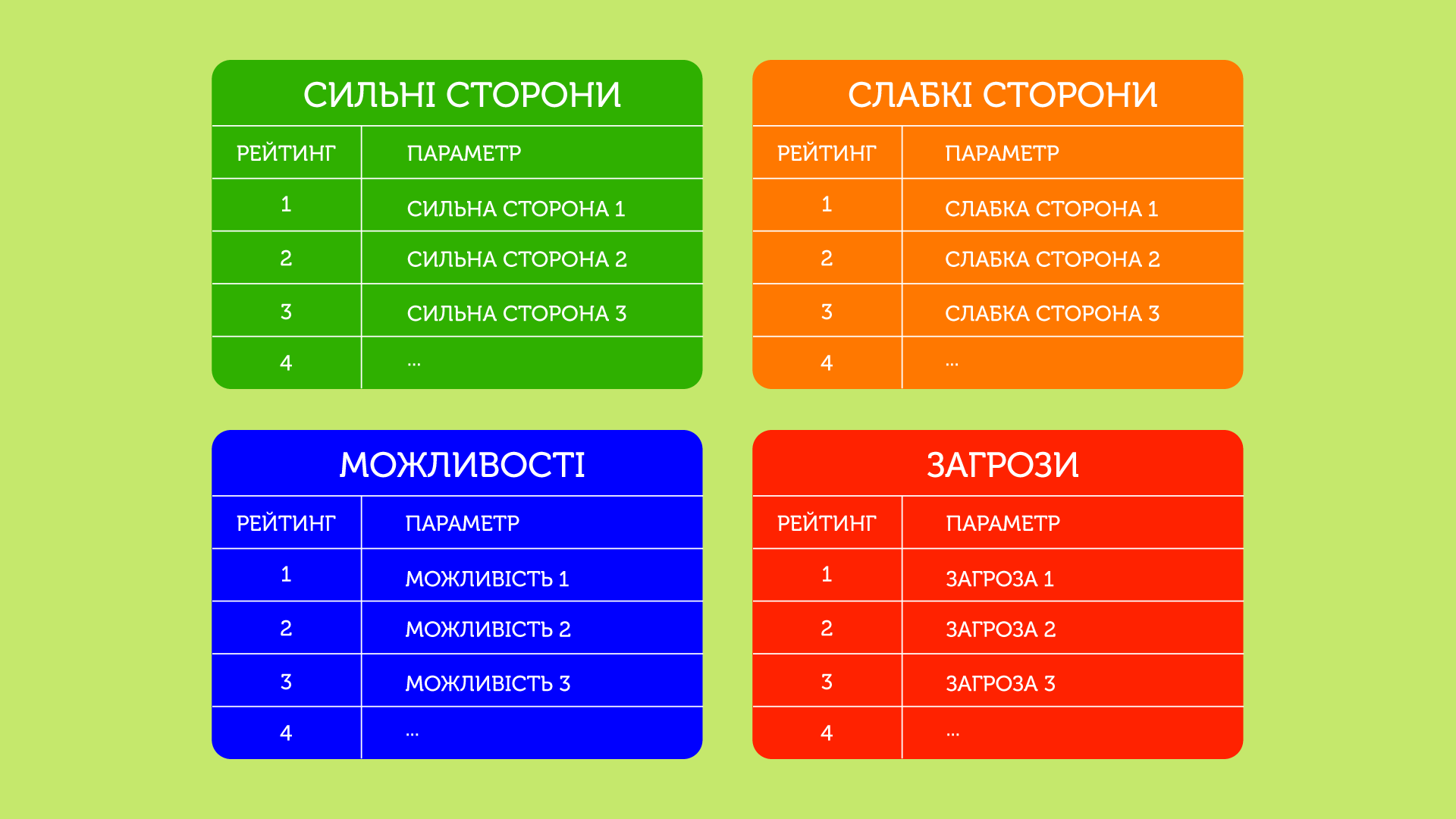 СИЛЬНІ СТОРОНИ

| РЕЙТИНГ | ПАРАМЕТР |
|---|---|
| 1 | СИЛЬНА СТОРОНА 1 |
| 2 | СИЛЬНА СТОРОНА 2 |
| 3 | СИЛЬНА СТОРОНА 3 |
| 4 | ... |

СЛАБКІ СТОРОНИ

| РЕЙТИНГ | ПАРАМЕТР |
|---|---|
| 1 | СЛАБКА СТОРОНА 1 |
| 2 | СЛАБКА СТОРОНА 2 |
| 3 | СЛАБКА СТОРОНА 3 |
| 4 | ... |

МОЖЛИВОСТІ

| РЕЙТИНГ | ПАРАМЕТР |
|---|---|
| 1 | МОЖЛИВІСТЬ 1 |
| 2 | МОЖЛИВІСТЬ 2 |
| 3 | МОЖЛИВІСТЬ 3 |
| 4 | ... |

ЗАГРОЗИ

| РЕЙТИНГ | ПАРАМЕТР |
|---|---|
| 1 | ЗАГРОЗА 1 |
| 2 | ЗАГРОЗА 2 |
| 3 | ЗАГРОЗА 3 |
| 4 | ... |